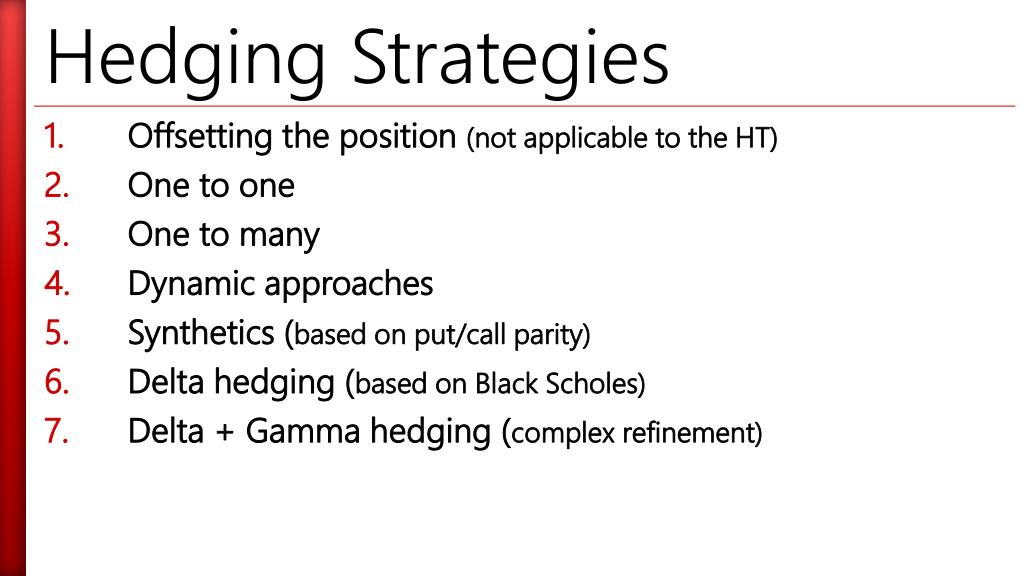 Hedging Strategies

1. Offsetting the position (not applicable to the HT)
2. One to one
3. One to many
4. Dynamic approaches
5. Synthetics (based on put/call parity)
6. Delta hedging (based on Black Scholes)
7. Delta + Gamma hedging (complex refinement)